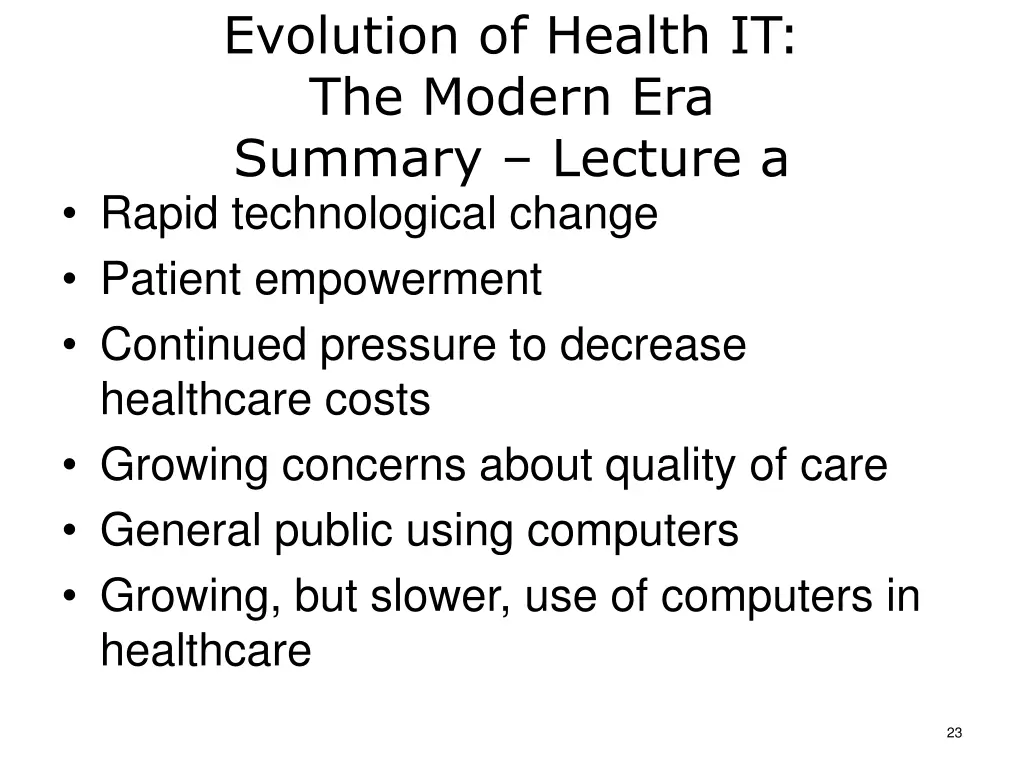 Evolution of Health IT:
The Modern Era
Summary – Lecture a

• Rapid technological change
• Patient empowerment
• Continued pressure to decrease healthcare costs
• Growing concerns about quality of care
• General public using computers
• Growing, but slower, use of computers in healthcare

23